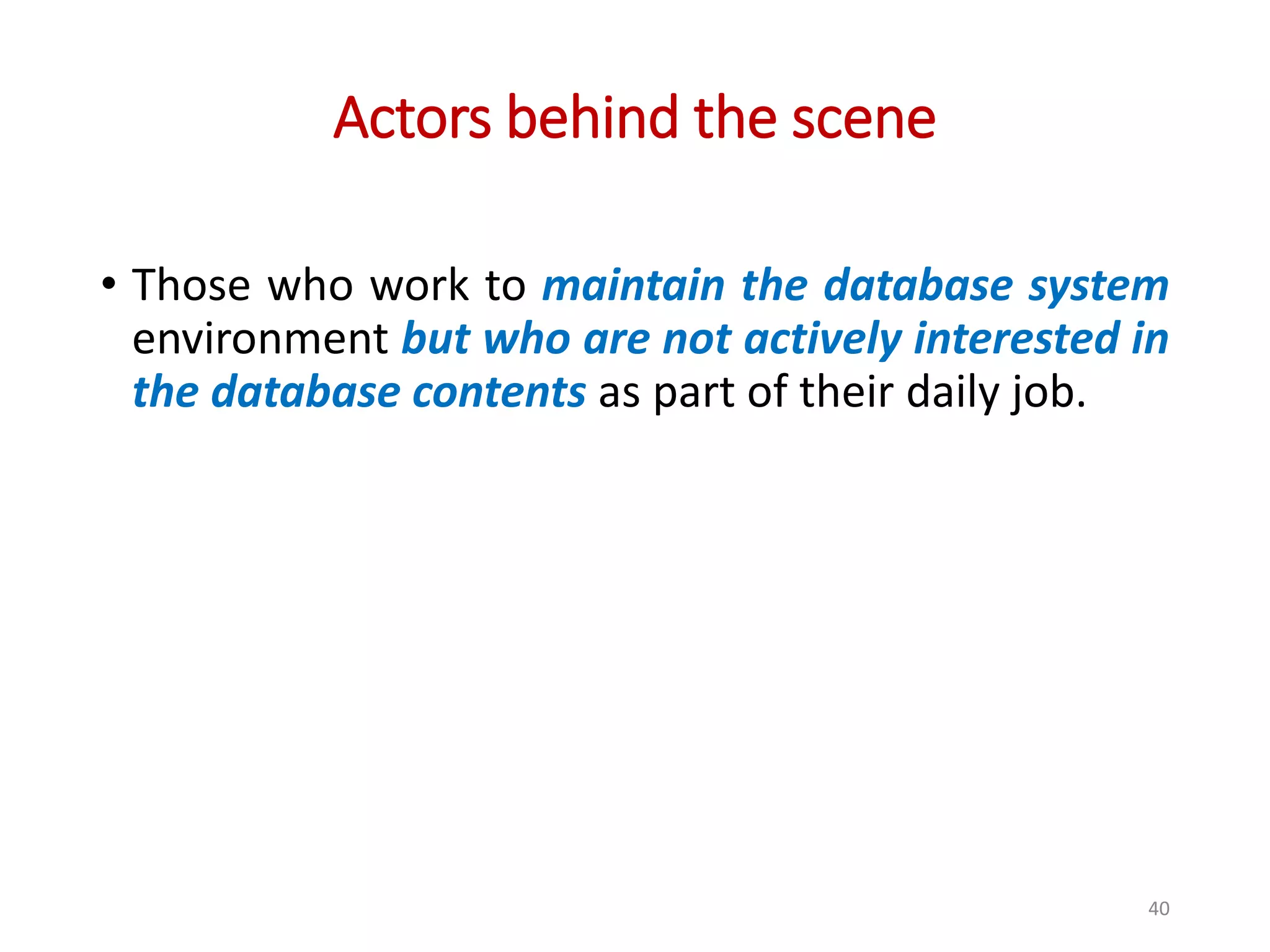 Actors behind the scene

• Those who work to maintain the database system environment but who are not actively interested in the database contents as part of their daily job.

40